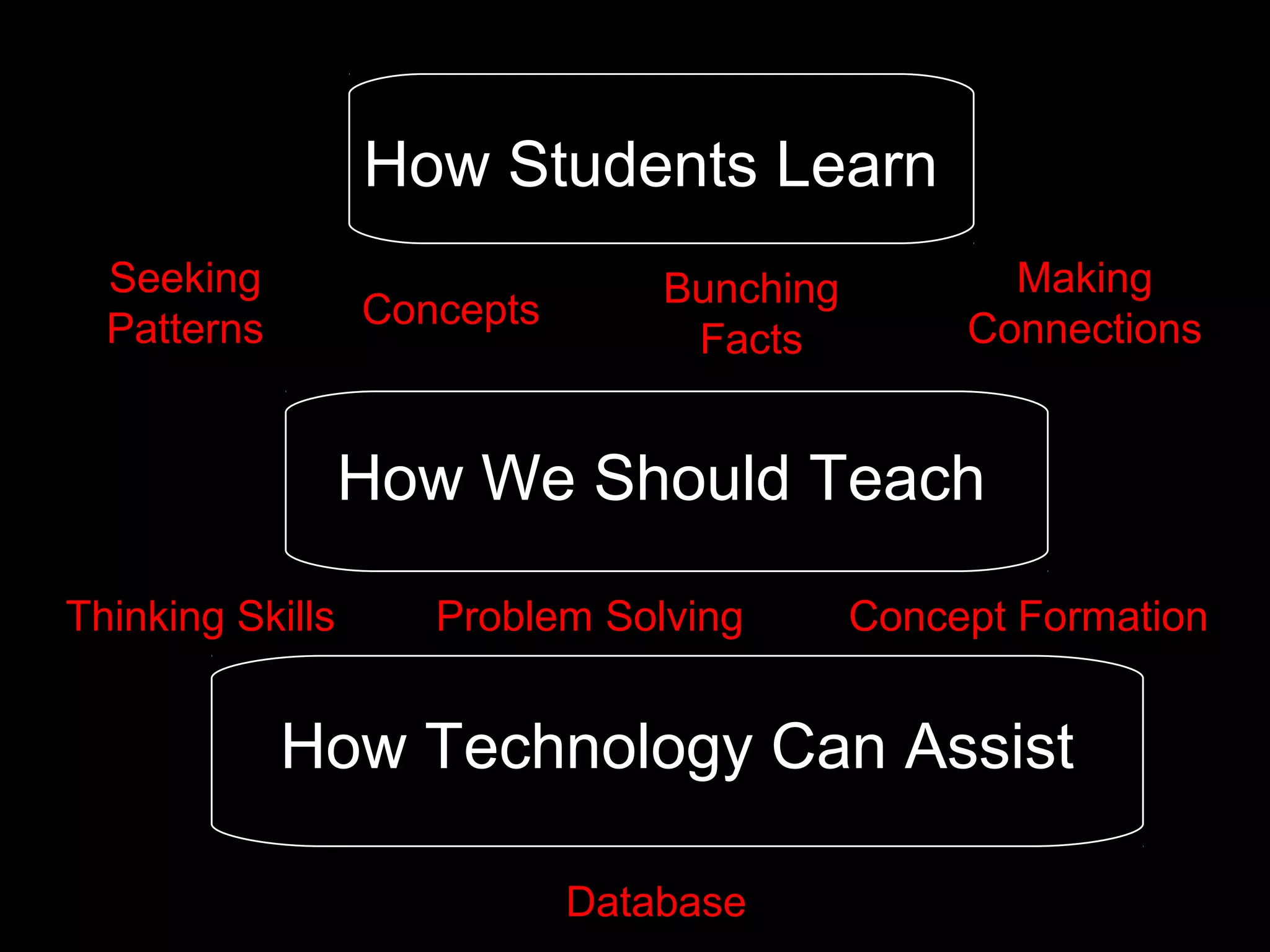 How Students Learn

Seeking Patterns

Concepts

Bunching Facts

Making Connections

How We Should Teach

Thinking Skills

Problem Solving

Concept Formation

How Technology Can Assist

Database